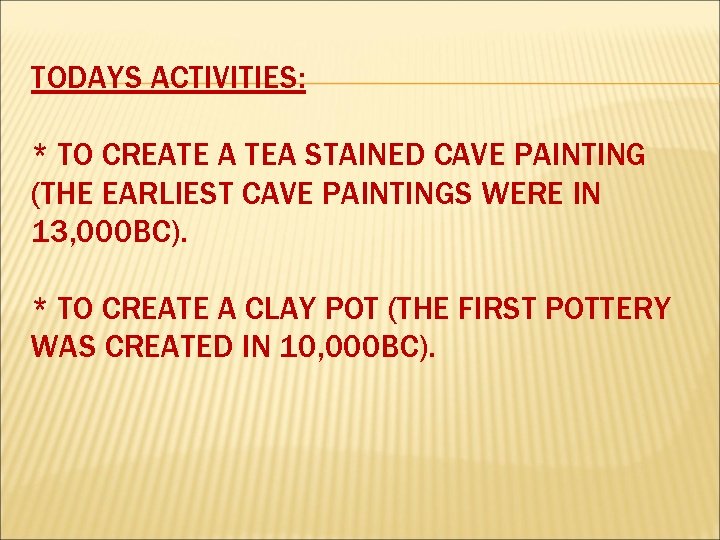 TODAYS ACTIVITIES:

* TO CREATE A TEA STAINED CAVE PAINTING (THE EARLIEST CAVE PAINTINGS WERE IN 13,000BC).

* TO CREATE A CLAY POT (THE FIRST POTTERY WAS CREATED IN 10,000BC).